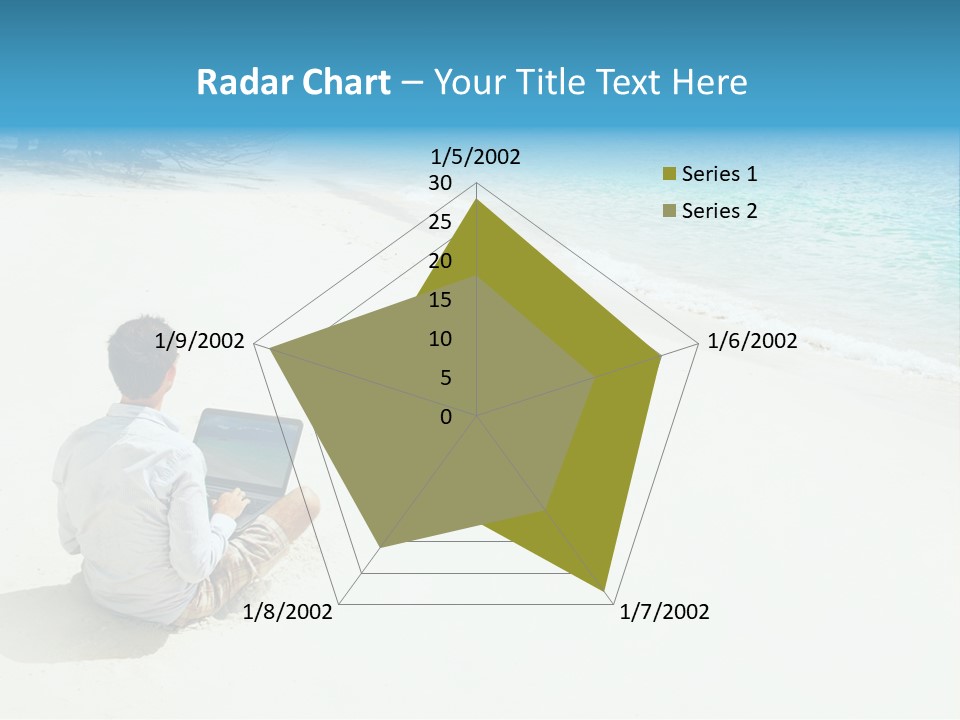 Radar Chart – Your Title Text Here

1/5/2002
30
25
20
15
10
5
0
1/6/2002
1/7/2002
1/8/2002
1/9/2002

Series 1
Series 2